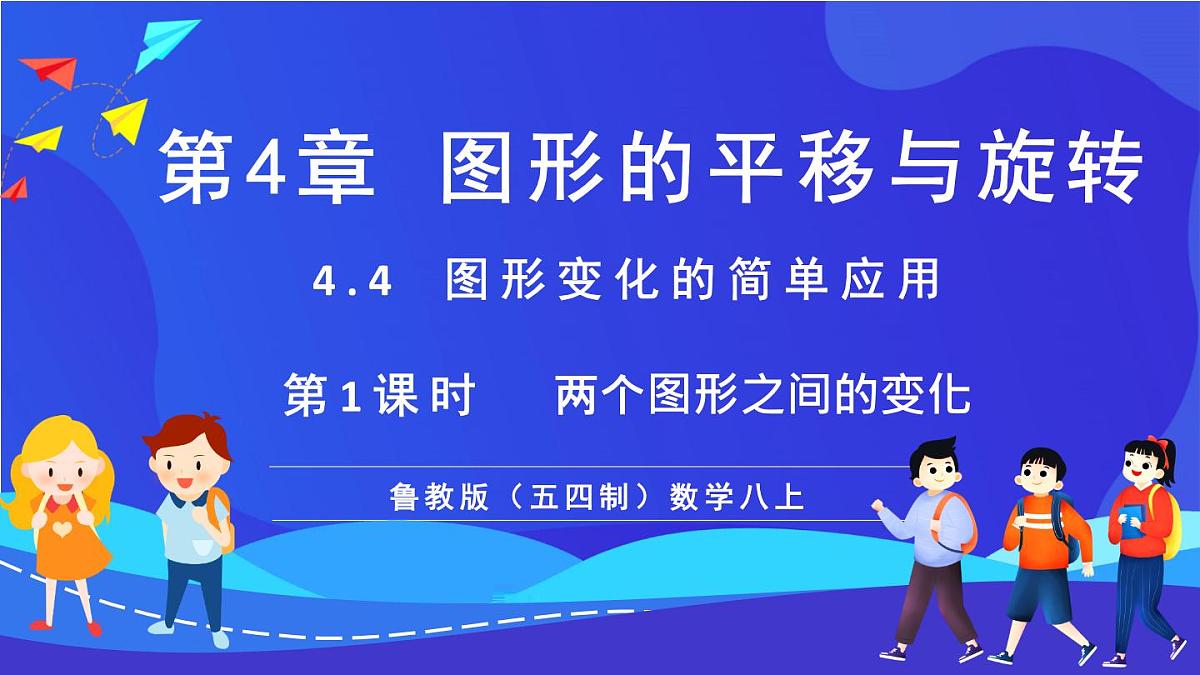 第4章 图形的平移与旋转

4.4 图形变化的简单应用

第1课时 两个图形之间的变化

鲁教版（五四制）数学八上